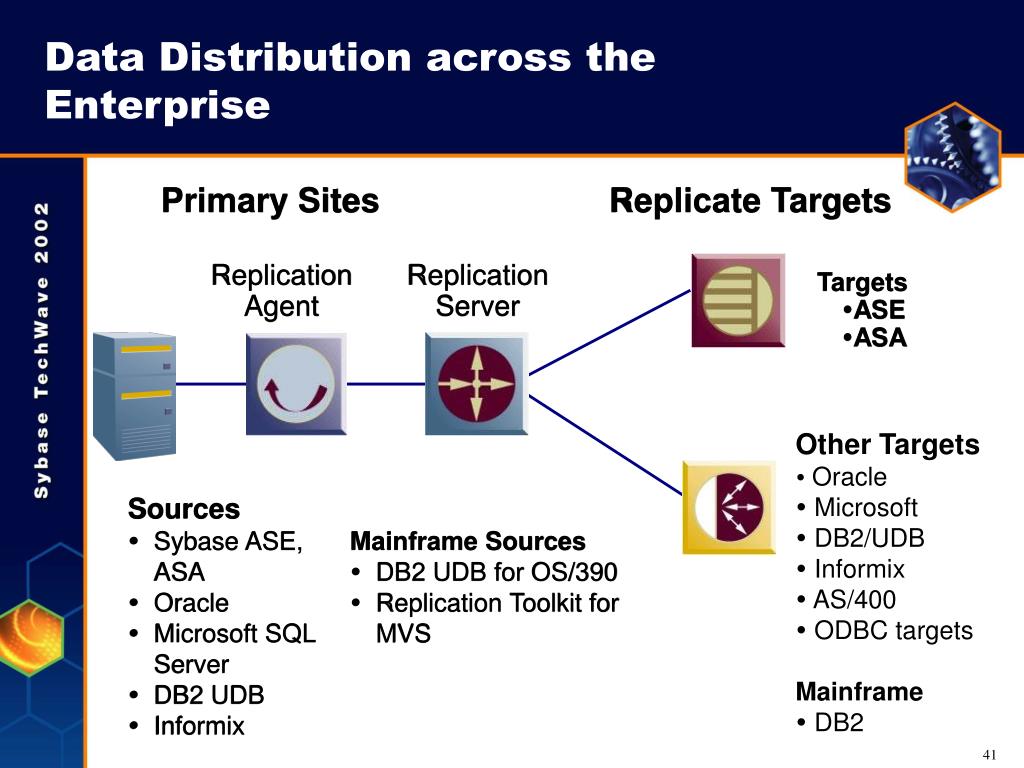 Data Distribution across the Enterprise

Sybase TechWave 2002

Primary Sites

Replicate Targets

Replication Agent

Replication Server

Targets
•ASE
•ASA

Other Targets
• Oracle
• Microsoft
• DB2/UDB
• Informix
• AS/400
• ODBC targets

Mainframe
• DB2

Sources
• Sybase ASE, ASA
• Oracle
• Microsoft SQL Server
• DB2 UDB
• Informix

Mainframe Sources
• DB2 UDB for OS/390
• Replication Toolkit for MVS

41